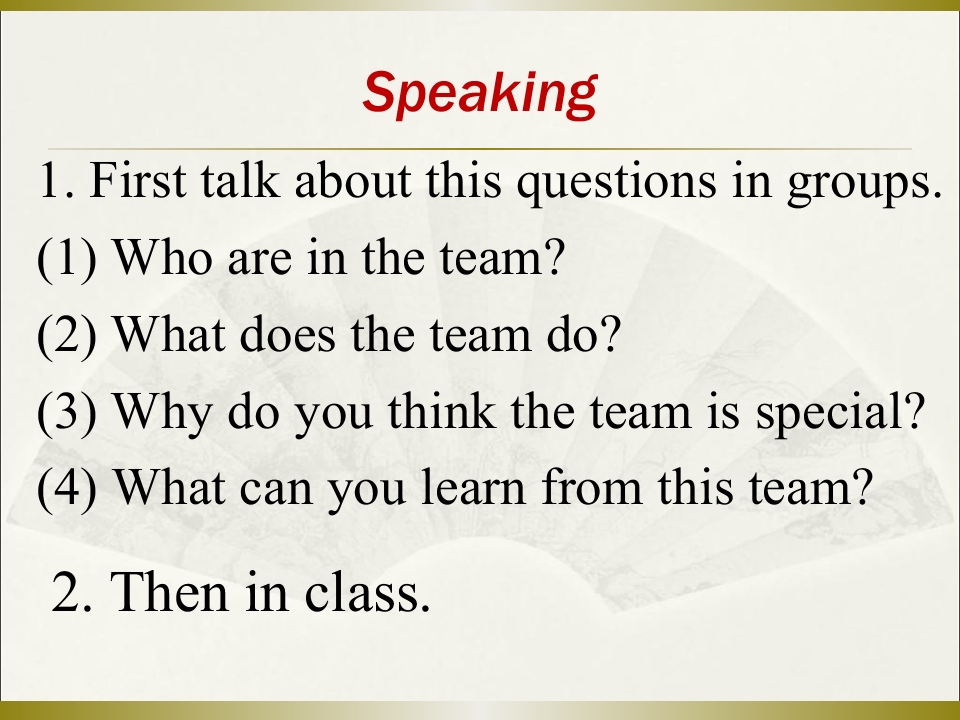 Speaking

1. First talk about this questions in groups.

(1) Who are in the team?

(2) What does the team do?

(3) Why do you think the team is special?

(4) What can you learn from this team?

2. Then in class.